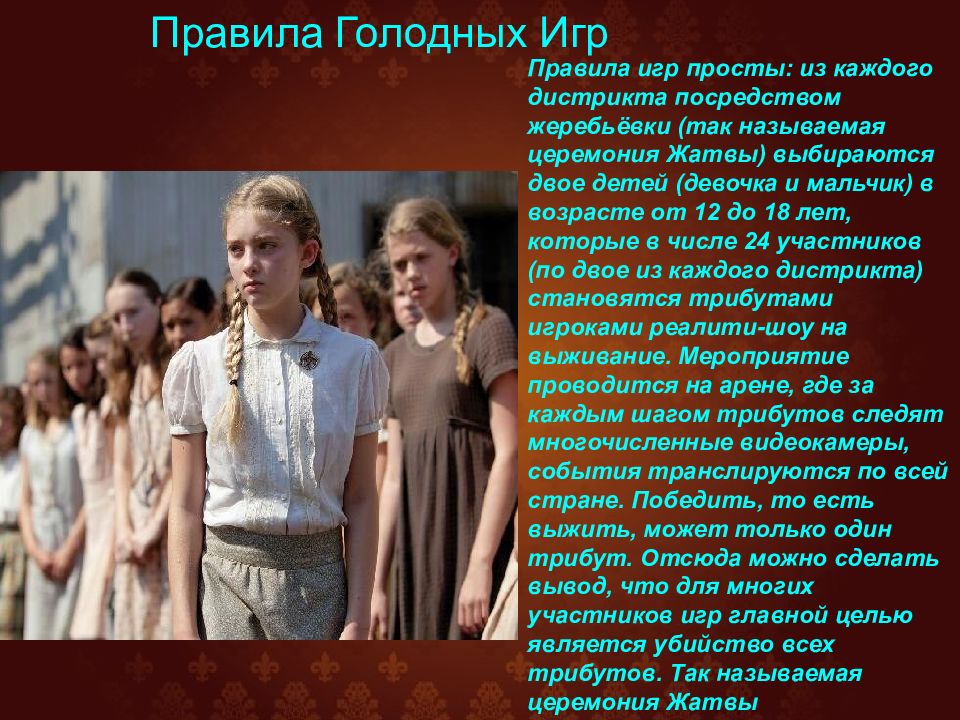 Правила Голодных Игр

Правила игр просты: из каждого дистрикта посредством жеребьёвки (так называемая церемония Жатвы) выбираются двое детей (девочка и мальчик) в возрасте от 12 до 18 лет, которые в числе 24 участников (по двое из каждого дистрикта) становятся трибутами игроками реалити-шоу на выживание. Мероприятие проводится на арене, где за каждым шагом трибутов следят многочисленные видеокамеры, события транслируются по всей стране. Победить, то есть выжить, может только один трибут. Отсюда можно сделать вывод, что для многих участников игр главной целью является убийство всех трибутов. Так называемая церемония Жатвы